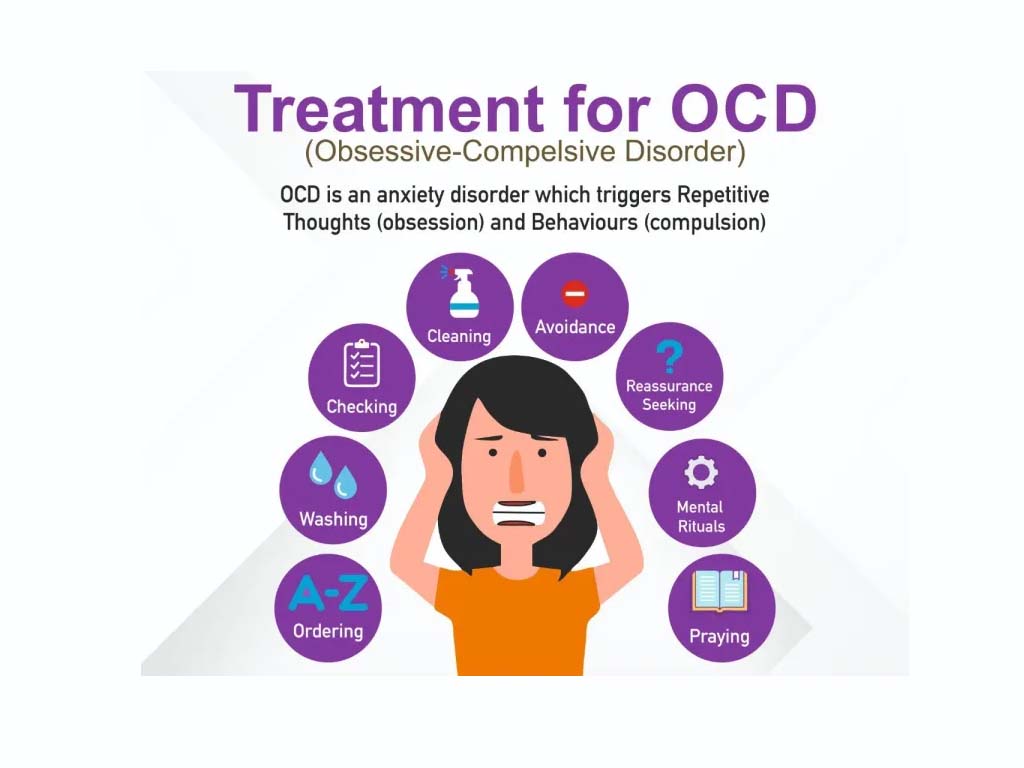 Treatment for OCD
(Obsessive-Compelsive Disorder)

OCD is an anxiety disorder which triggers Repetitive Thoughts (obsession) and Behaviours (compulsion)

Cleaning

Avoidance

Checking

Reassurance Seeking

Washing

Mental Rituals

A-Z
Ordering

Praying